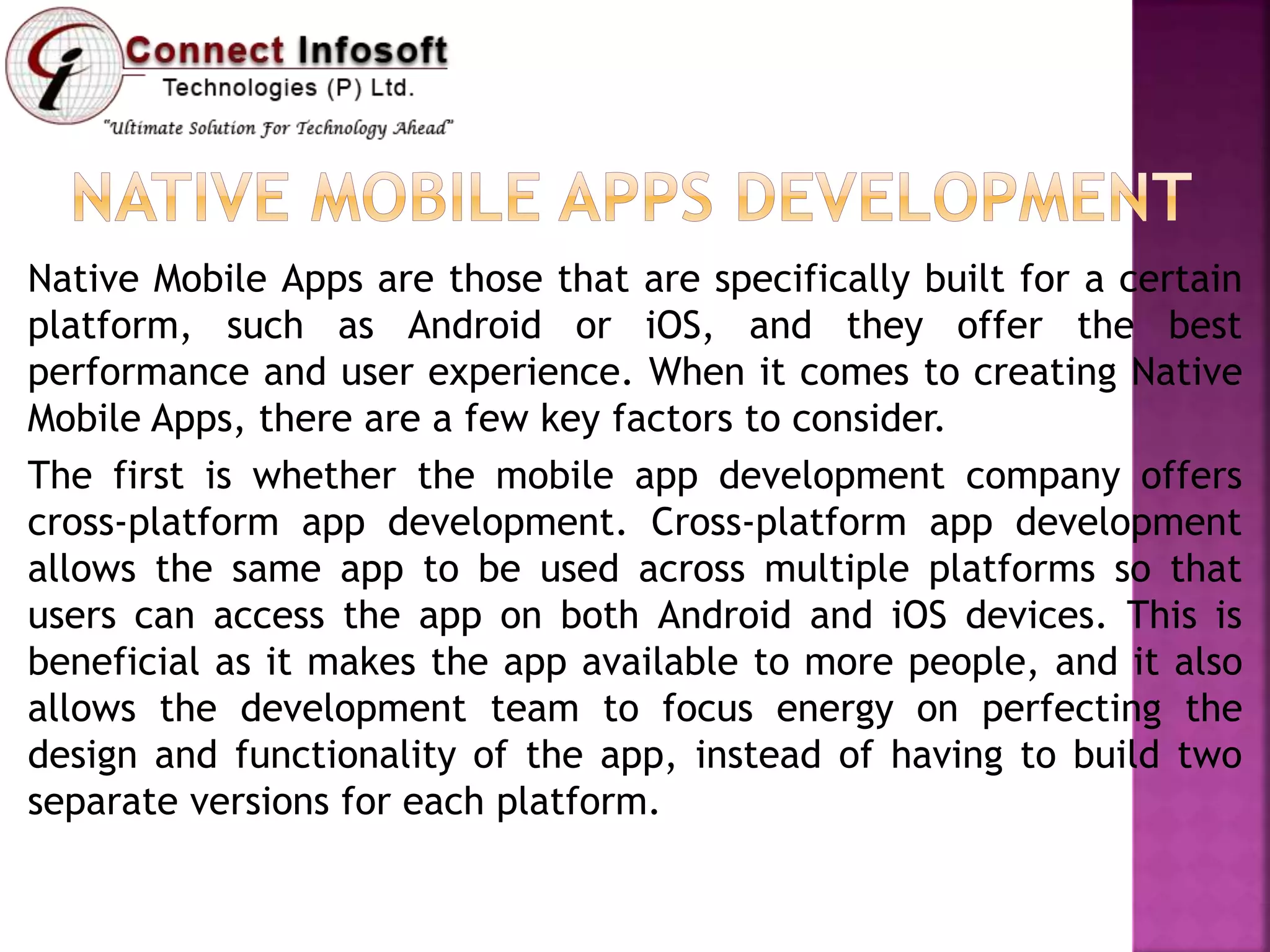 Connect Infosoft
Technologies (P) Ltd.
"Ultimate Solution For Technology Ahead"

NATIVE MOBILE APPS DEVELOPMENT

Native Mobile Apps are those that are specifically built for a certain platform, such as Android or iOS, and they offer the best performance and user experience. When it comes to creating Native Mobile Apps, there are a few key factors to consider.

The first is whether the mobile app development company offers cross-platform app development. Cross-platform app development allows the same app to be used across multiple platforms so that users can access the app on both Android and iOS devices. This is beneficial as it makes the app available to more people, and it also allows the development team to focus energy on perfecting the design and functionality of the app, instead of having to build two separate versions for each platform.